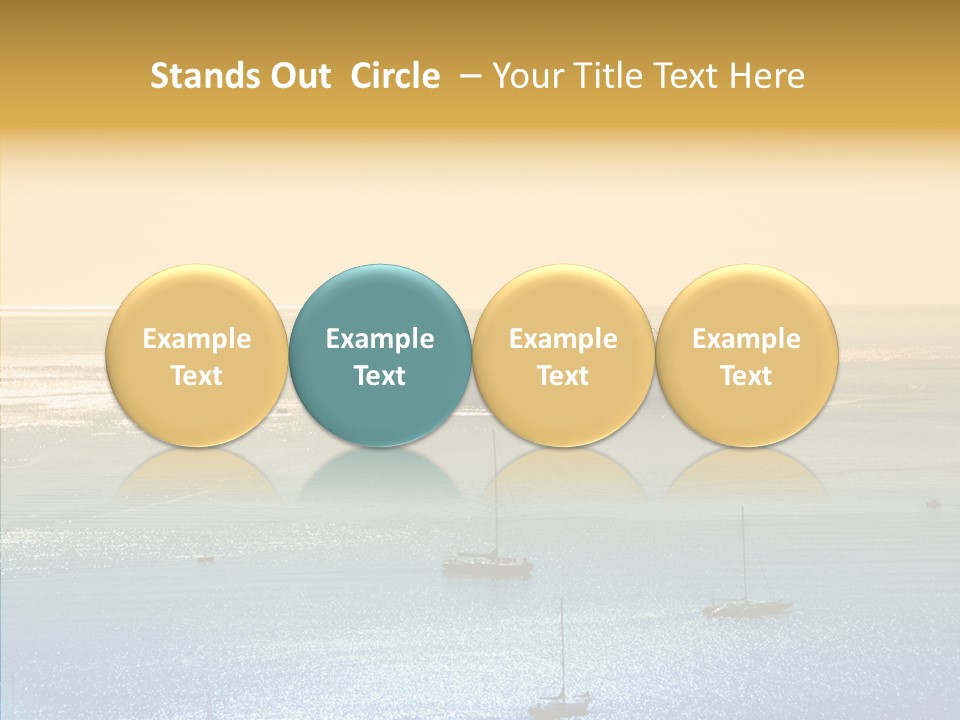 Stands Out Circle – Your Title Text Here

Example Text

Example Text

Example Text

Example Text